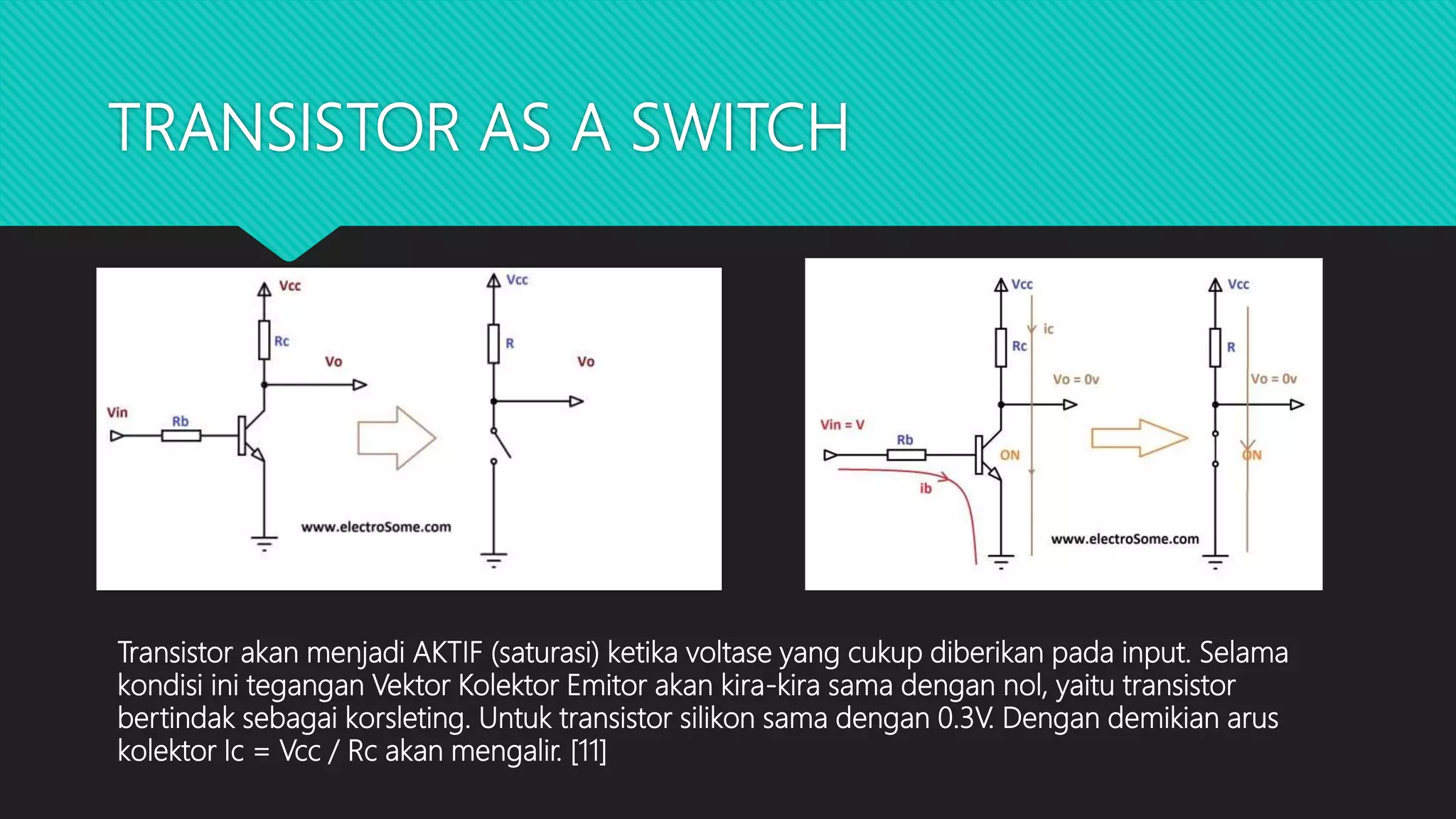 TRANSISTOR AS A SWITCH

Vcc
Rc
Vo
Vin
Rb
www.electroSome.com
Vcc
R
Vo

Vcc
ic
Rc
Vo = 0v
Vin = V
Rb
ON
ib
www.electroSome.com
Vcc
R
Vo = 0v
ON

Transistor akan menjadi AKTIF (saturasi) ketika voltase yang cukup diberikan pada input. Selama kondisi ini tegangan Vektor Kolektor Emitor akan kira-kira sama dengan nol, yaitu transistor bertindak sebagai korsleting. Untuk transistor silikon sama dengan 0.3V. Dengan demikian arus kolektor Ic = Vcc / Rc akan mengalir. [11]